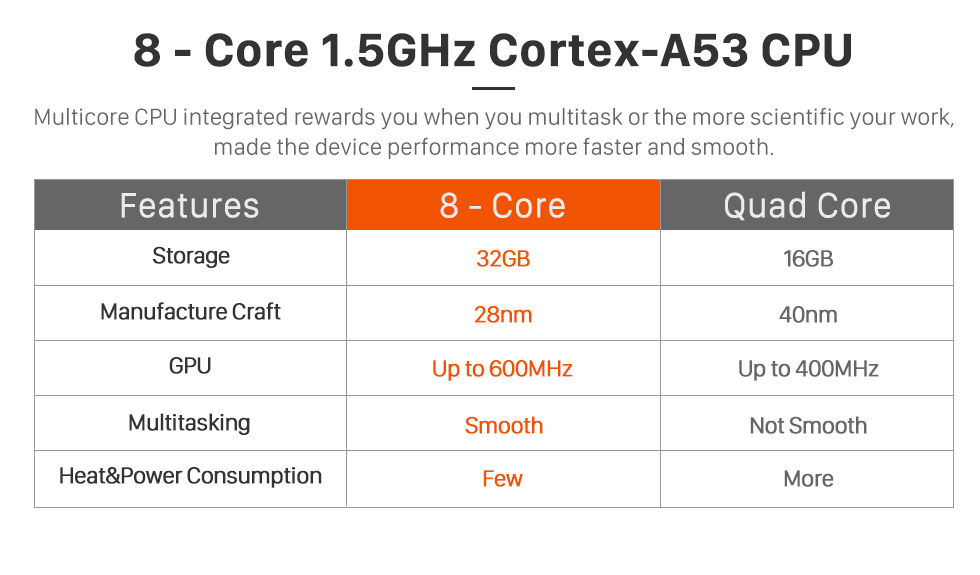 8 - Core 1.5GHz Cortex-A53 CPU

Multicore CPU integrated rewards you when you multitask or the more scientific your work, made the device performance more faster and smooth.

| Features | 8 - Core | Quad Core |
|---|---|---|
| Storage | 32GB | 16GB |
| Manufacture Craft | 28nm | 40nm |
| GPU | Up to 600MHz | Up to 400MHz |
| Multitasking | Smooth | Not Smooth |
| Heat&Power Consumption | Few | More |